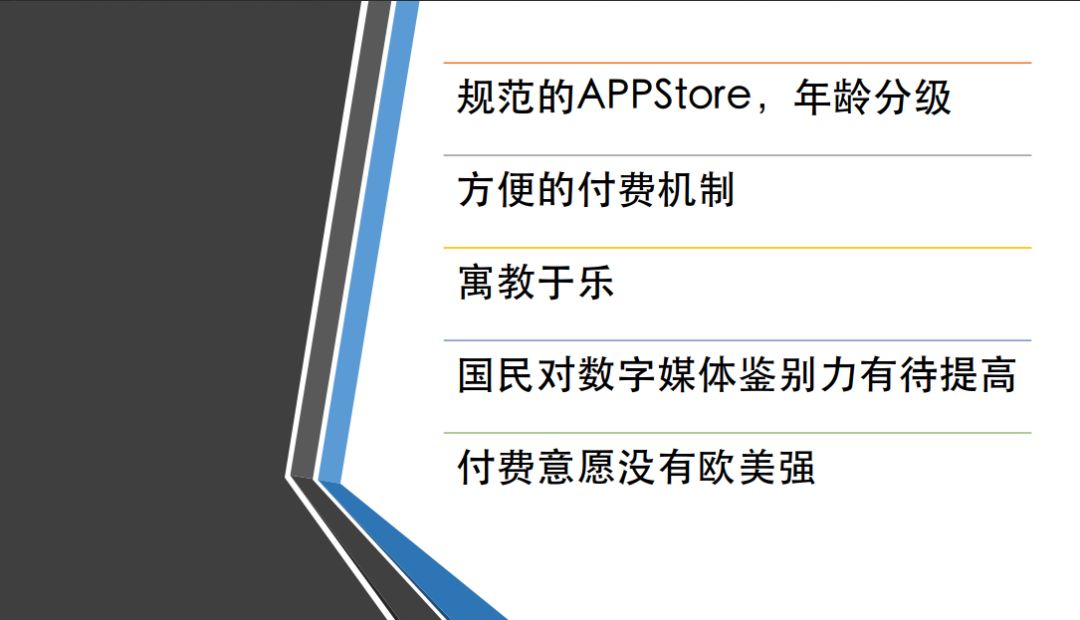 规范的APPStore，年龄分级

方便的付费机制

寓教于乐

国民对数字媒体鉴别力有待提高

付费意愿没有欧美强